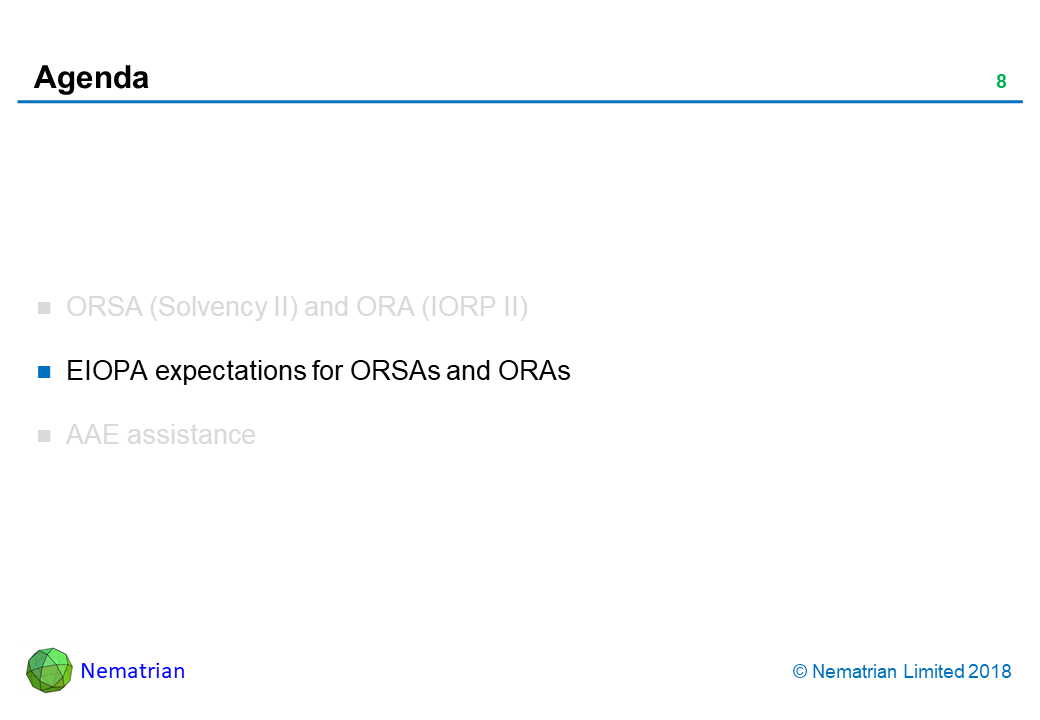 Agenda

8

- ORSA (Solvency II) and ORA (IORP II)
- EIOPA expectations for ORSAs and ORAs
- AAE assistance

Nematrian

© Nematrian Limited 2018